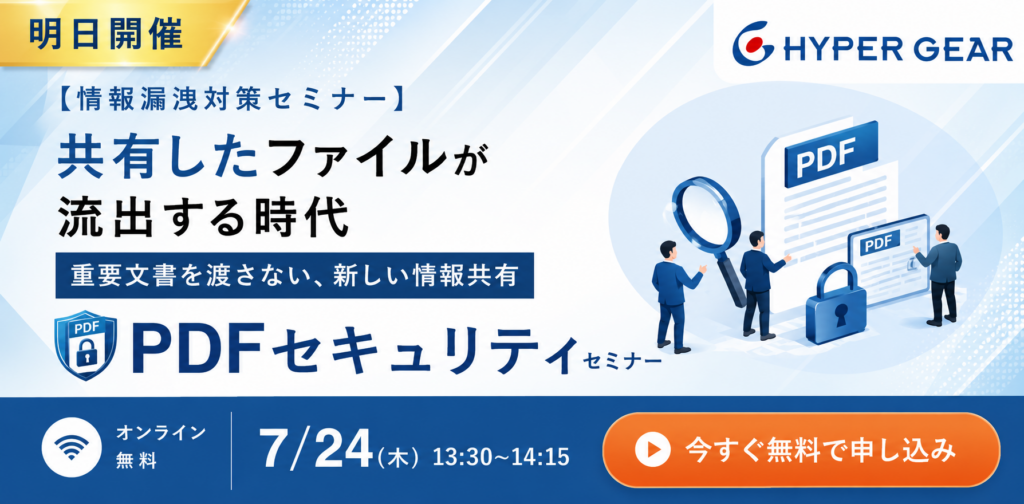 明日開催

HYPER GEAR

【情報漏洩対策セミナー】

共有したファイルが流出する時代

重要文書を渡さない、新しい情報共有

PDF

PDFセキュリティセミナー

PDF

PDF

オンライン
無料

7/24(木) 13:30~14:15

今すぐ無料で申し込み